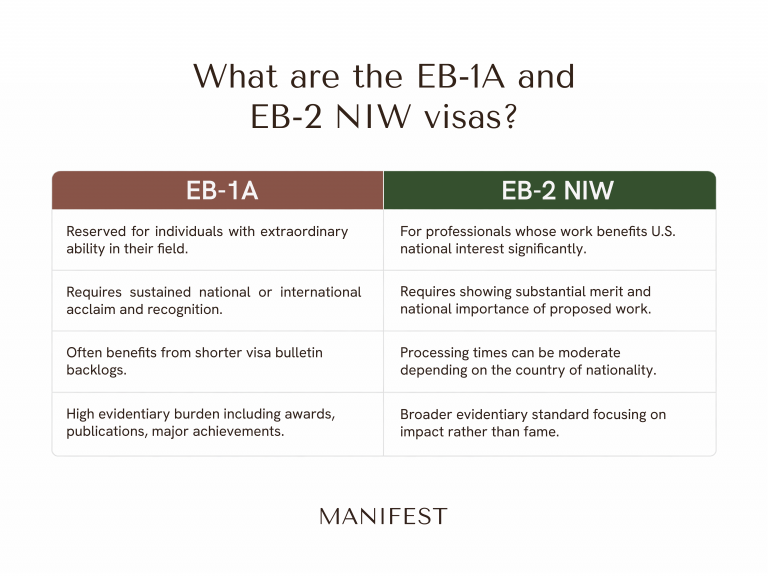 What are the EB-1A and EB-2 NIW visas?

| EB-1A | EB-2 NIW |
|---|---|
| Reserved for individuals with extraordinary ability in their field. | For professionals whose work benefits U.S. national interest significantly. |
| Requires sustained national or international acclaim and recognition. | Requires showing substantial merit and national importance of proposed work. |
| Often benefits from shorter visa bulletin backlogs. | Processing times can be moderate depending on the country of nationality. |
| High evidentiary burden including awards, publications, major achievements. | Broader evidentiary standard focusing on impact rather than fame. |

MANIFEST